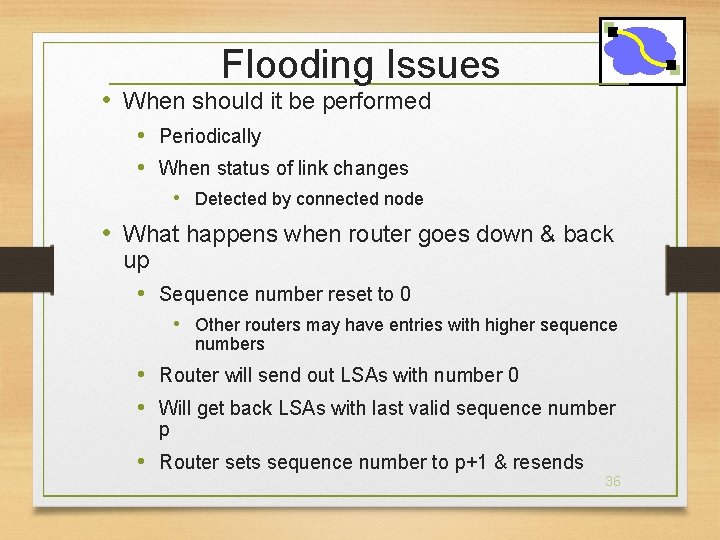 Flooding Issues

• When should it be performed
  • Periodically
  • When status of link changes
    • Detected by connected node
• What happens when router goes down & back up
  • Sequence number reset to 0
    • Other routers may have entries with higher sequence numbers
  • Router will send out LSAs with number 0
  • Will get back LSAs with last valid sequence number p
  • Router sets sequence number to p+1 & resends

36